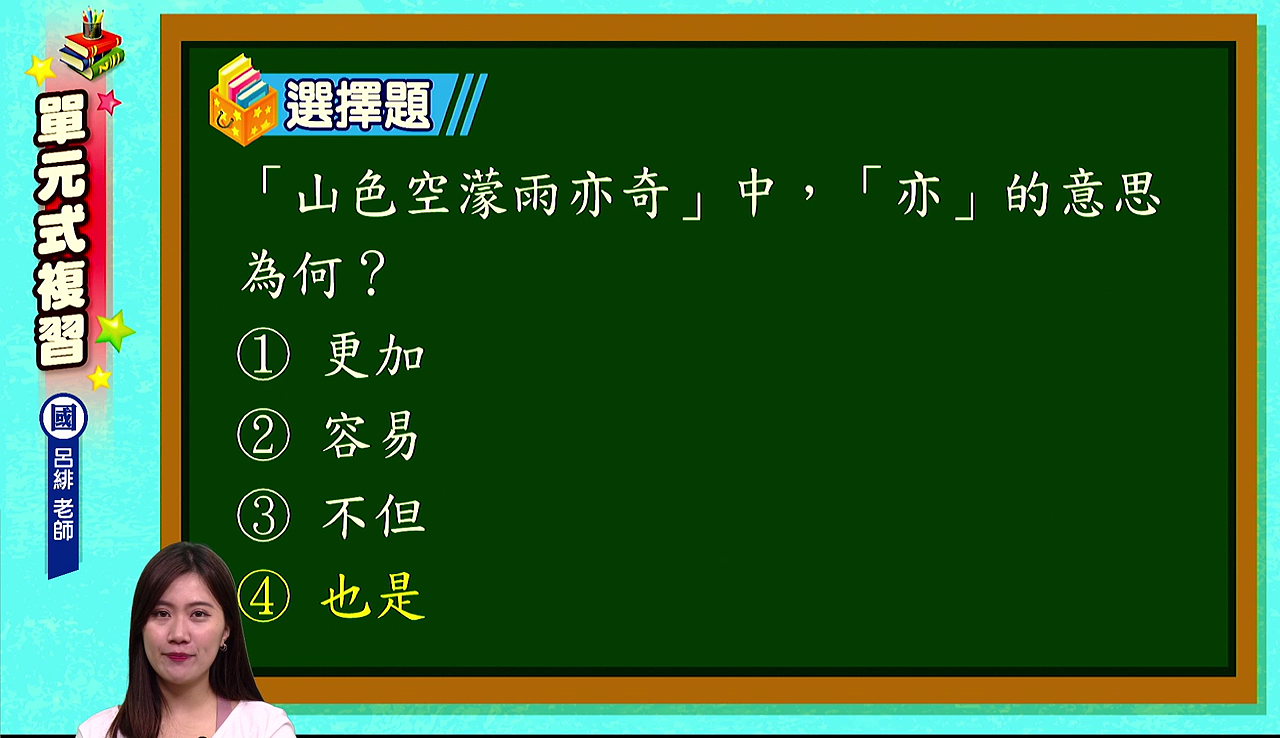 單元式複習

國

呂緋 老師

選擇題

「山色空濛雨亦奇」中，「亦」的意思為何？

① 更加
② 容易
③ 不但
④ 也是